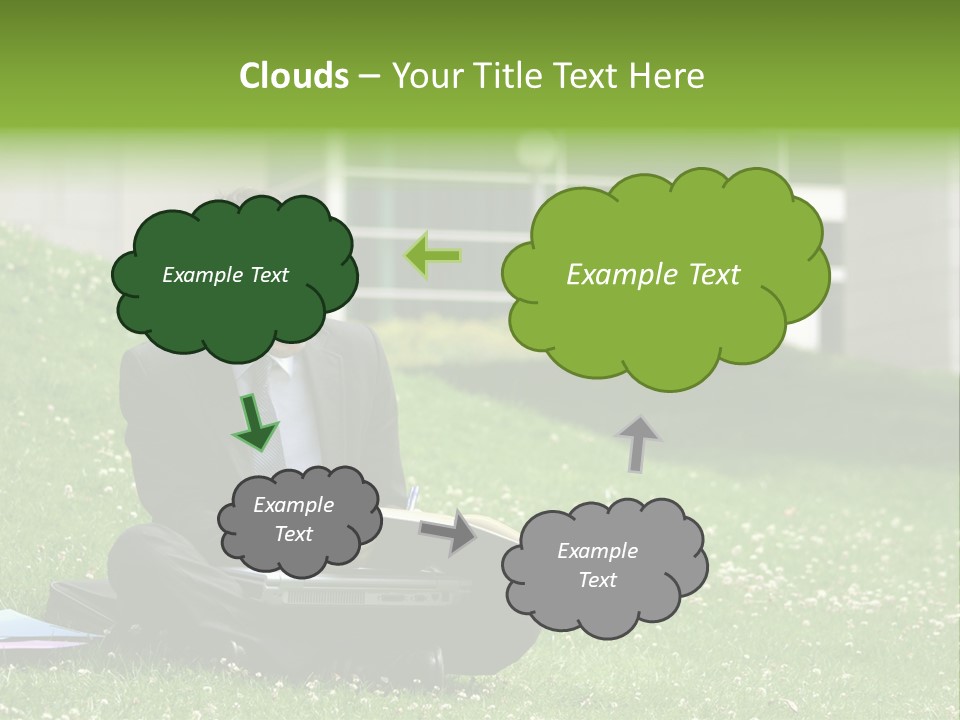 Clouds – Your Title Text Here

Example Text

Example Text

Example Text

Example Text